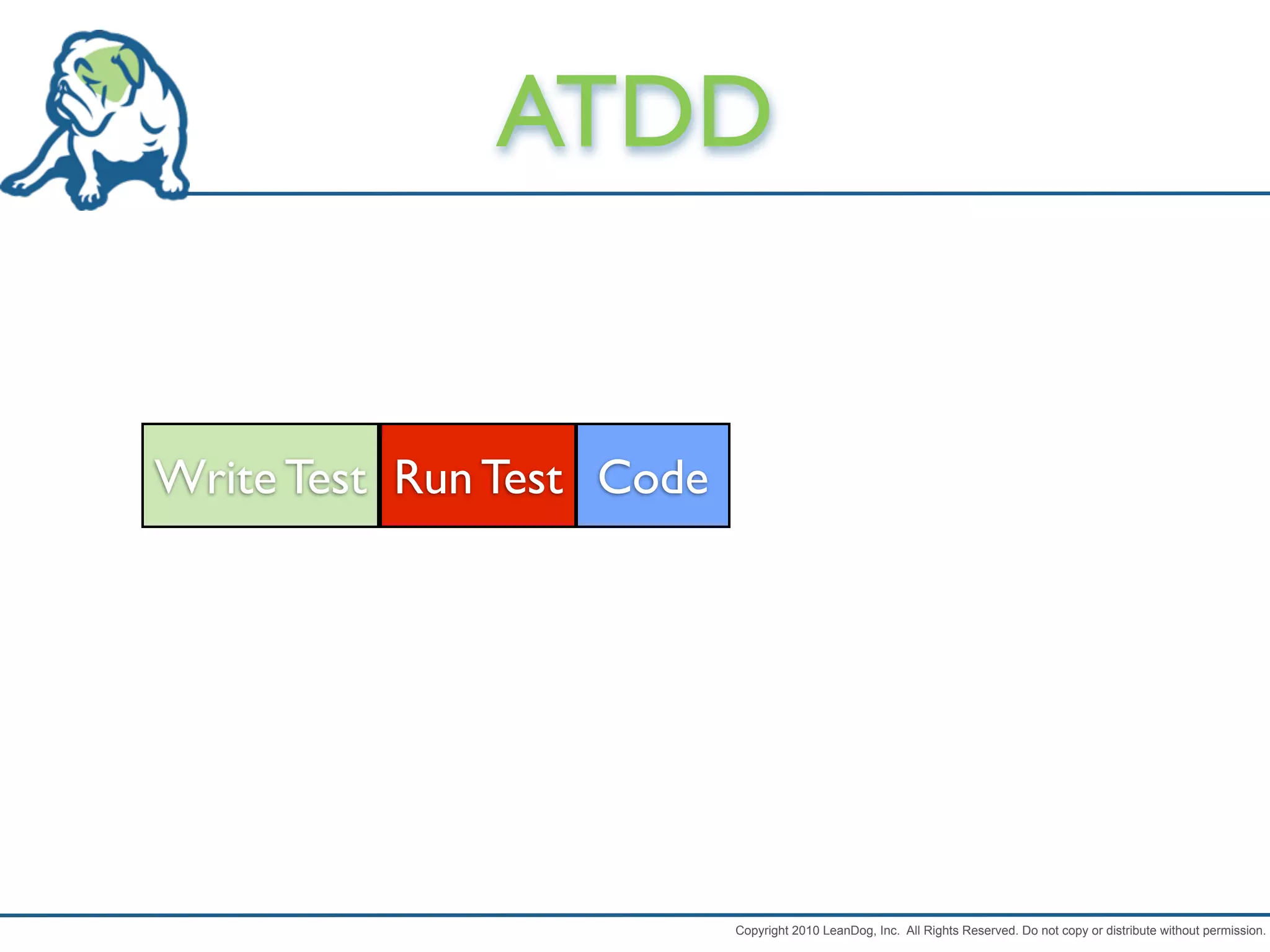 ATDD

Write Test
Run Test
Code

Copyright 2010 LeanDog, Inc. All Rights Reserved. Do not copy or distribute without permission.